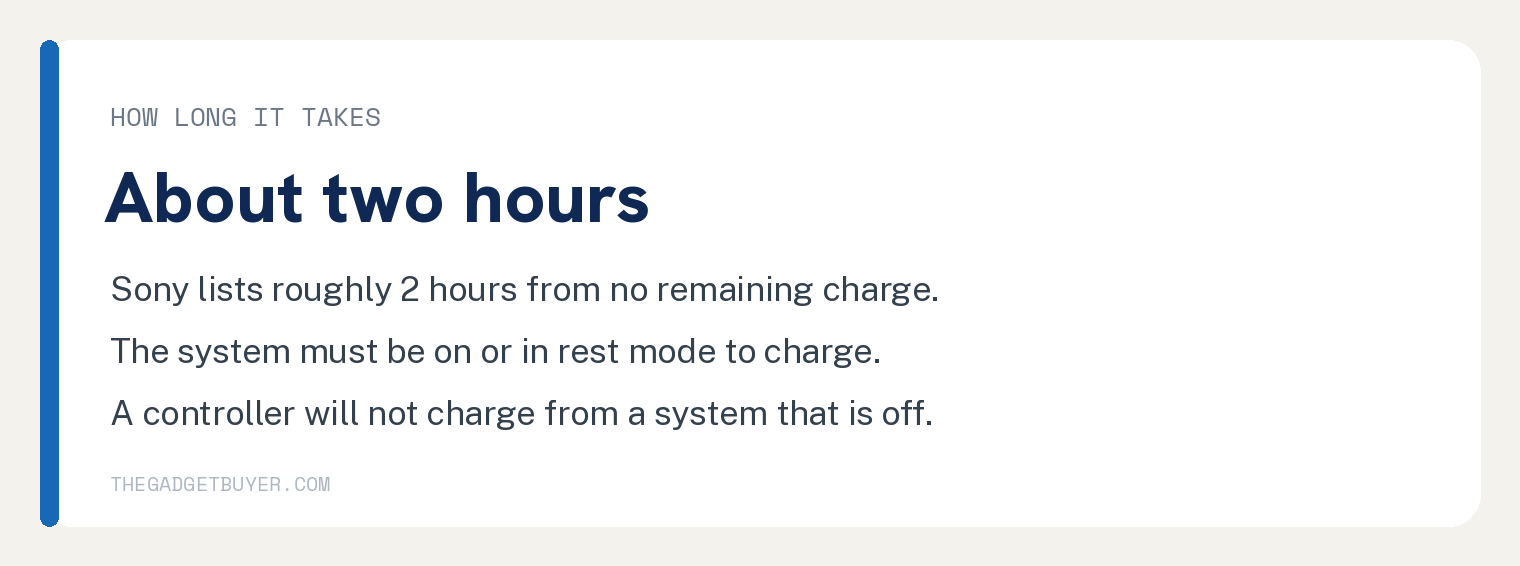 HOW LONG IT TAKES

About two hours

Sony lists roughly 2 hours from no remaining charge.

The system must be on or in rest mode to charge.

A controller will not charge from a system that is off.

THEGADGETBUYER.COM